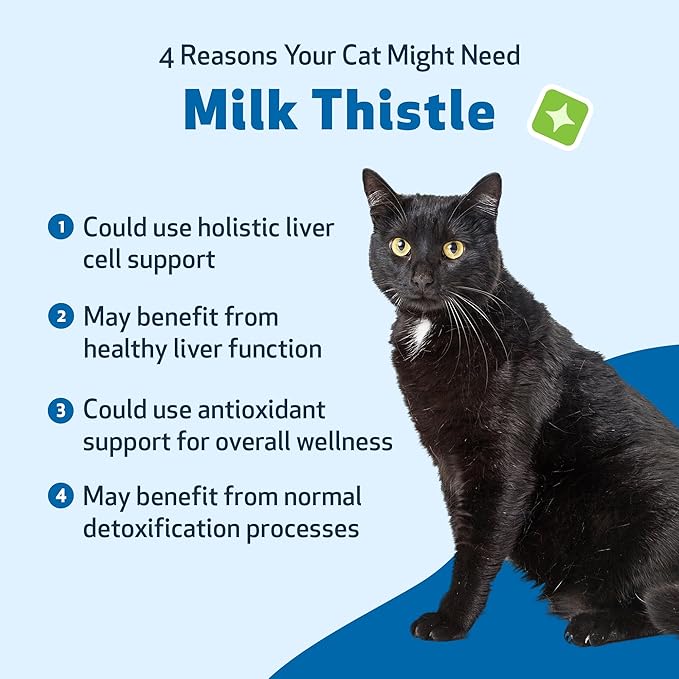 4 Reasons Your Cat Might Need

Milk Thistle

1 Could use holistic liver cell support

2 May benefit from healthy liver function

3 Could use antioxidant support for overall wellness

4 May benefit from normal detoxification processes